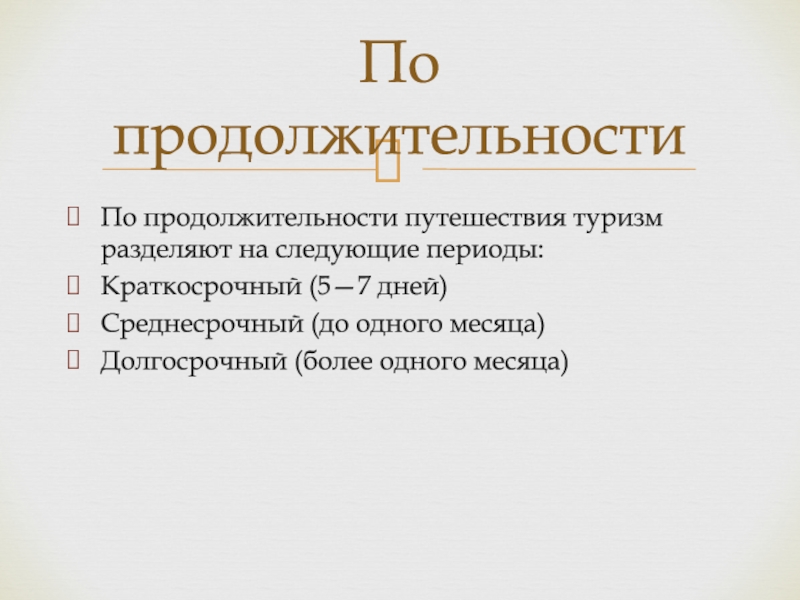 По продолжительности

По продолжительности путешествия туризм разделяют на следующие периоды:
Краткосрочный (5—7 дней)
Среднесрочный (до одного месяца)
Долгосрочный (более одного месяца)